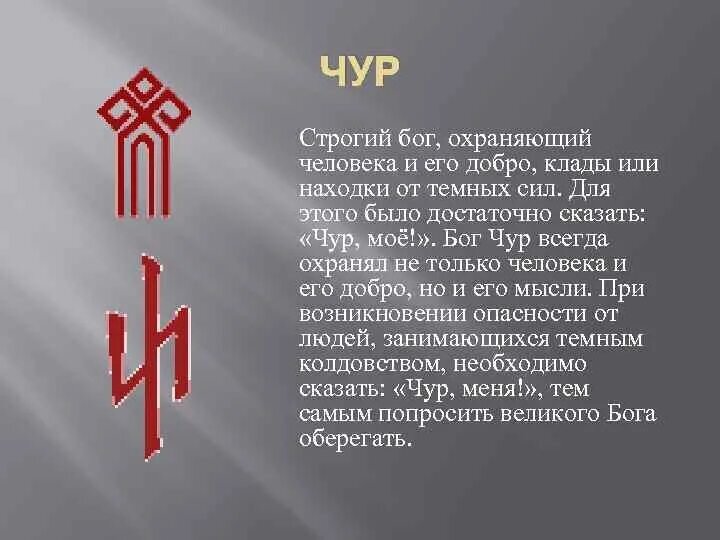 ЧУР

Строгий бог, охраняющий человека и его добро, клады или находки от темных сил. Для этого было достаточно сказать: «Чур, моё!». Бог Чур всегда охранял не только человека и его добро, но и его мысли. При возникновении опасности от людей, занимающихся темным колдовством, необходимо сказать: «Чур, меня!», тем самым попросить великого Бога оберегать.